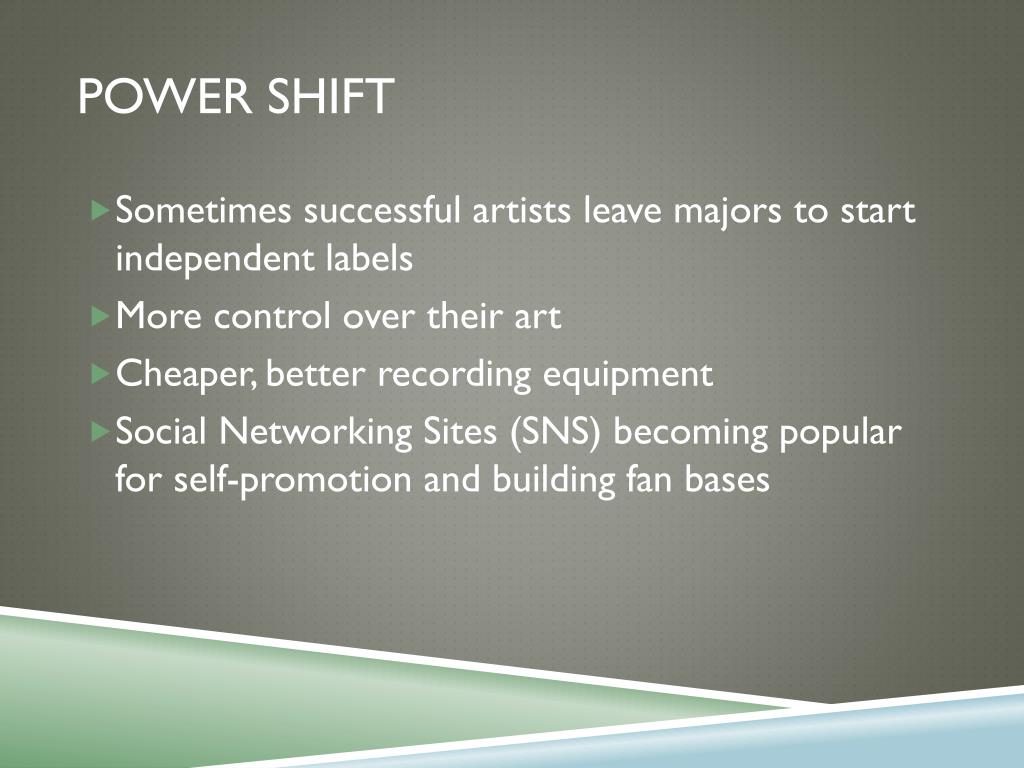 POWER SHIFT

Sometimes successful artists leave majors to start independent labels

More control over their art

Cheaper, better recording equipment

Social Networking Sites (SNS) becoming popular for self-promotion and building fan bases